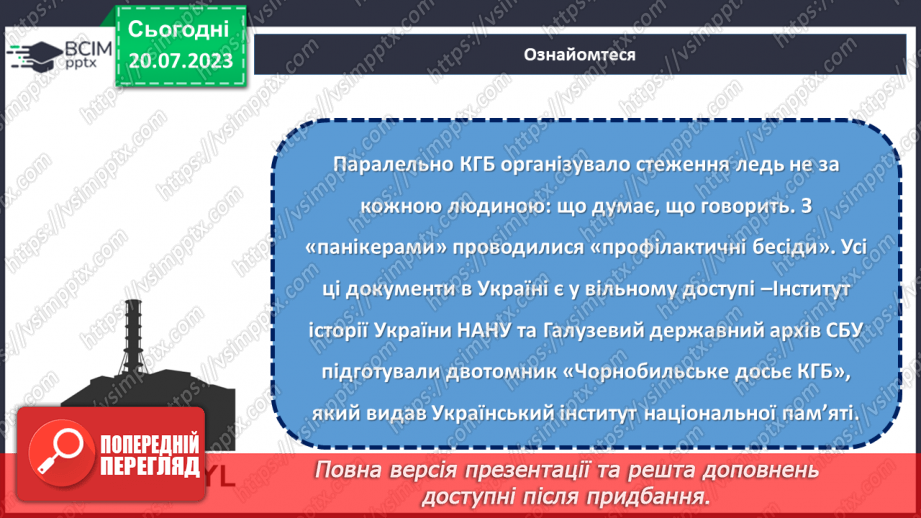 ВСІМ pptx

Сьогодні 20.07.2023

Ознайомтеся

Паралельно КГБ організувало стеження ледь не за кожною людиною: що думає, що говорить. З «панікерами» проводилися «профілактичні бесіди». Усі ці документи в Україні є у вільному доступі –Інститут історії України НАНУ та Галузевий державний архів СБУ підготували двотомник «Чорнобильське досьє КГБ», який видав Український інститут національної пам'яті.

ПОПЕРЕДНІЙ ПЕРЕГЛЯД

YL

Повна версія презентації та решта доповнень доступні після придбання.

https://vsimpptx.com